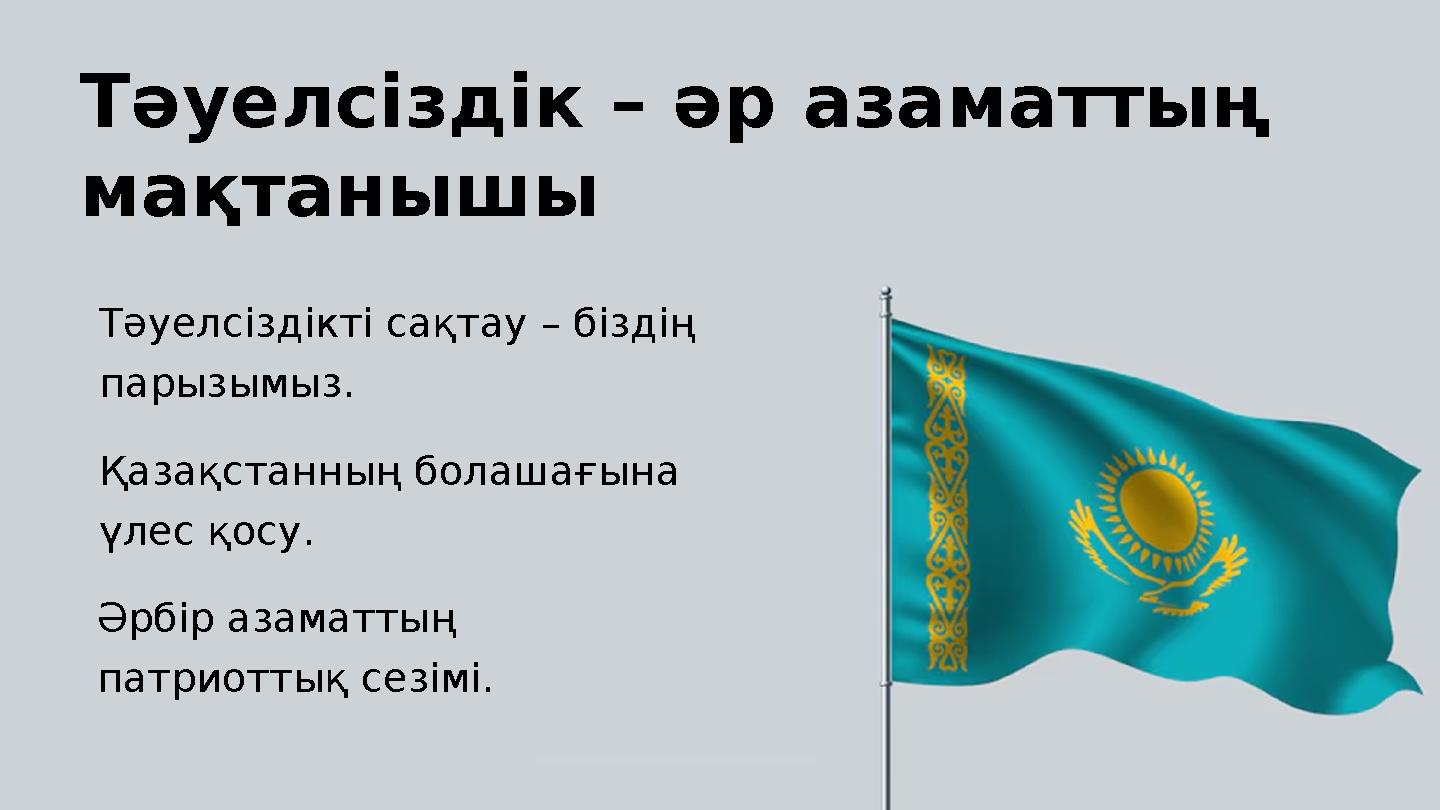 Тәуелсіздік – әр азаматтың мақтанышы

Тәуелсіздікті сақтау – біздің парызымыз.

Қазақстанның болашағына үлес қосу.

Әрбір азаматтың патриоттық сезімі.